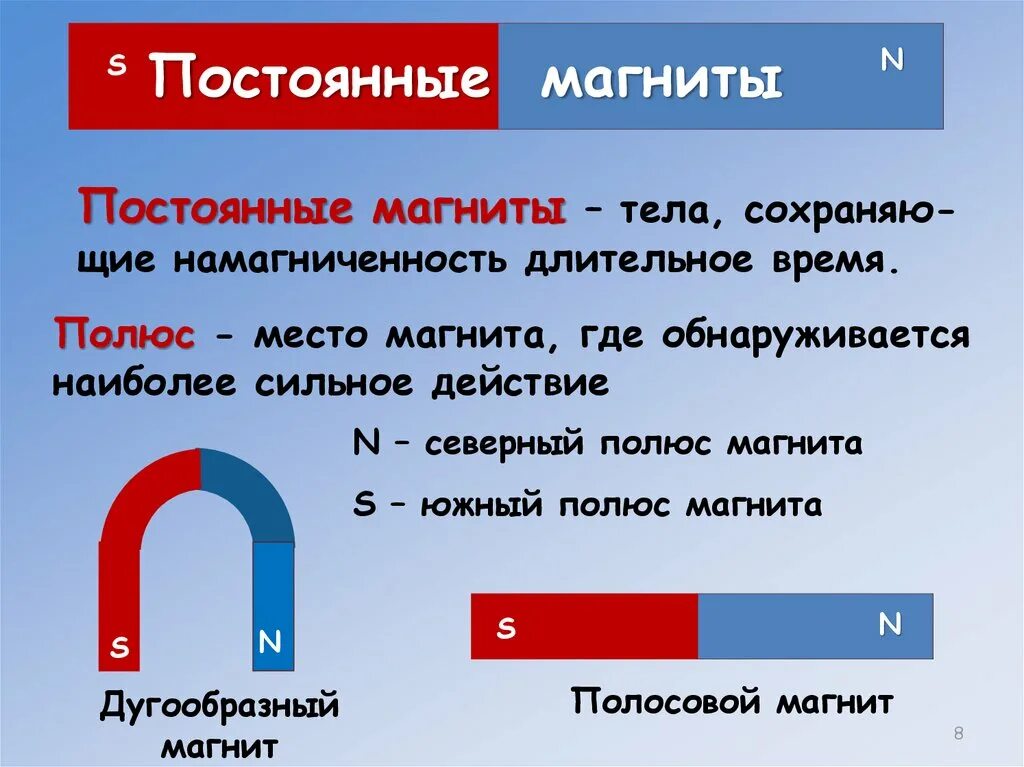 S Постоянные магниты N

Постоянные магниты – тела, сохраняющие намагниченность длительное время.

Полюс - место магнита, где обнаруживается наиболее сильное действие

N – северный полюс магнита

S – южный полюс магнита

S N

Дугообразный магнит

S N

Полосовой магнит

8